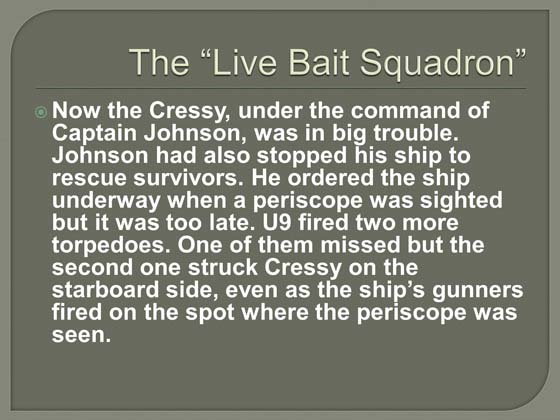 The “Live Bait Squadron”

Now the Cressy, under the command of Captain Johnson, was in big trouble. Johnson had also stopped his ship to rescue survivors. He ordered the ship underway when a periscope was sighted but it was too late. U9 fired two more torpedoes. One of them missed but the second one struck Cressy on the starboard side, even as the ship’s gunners fired on the spot where the periscope was seen.